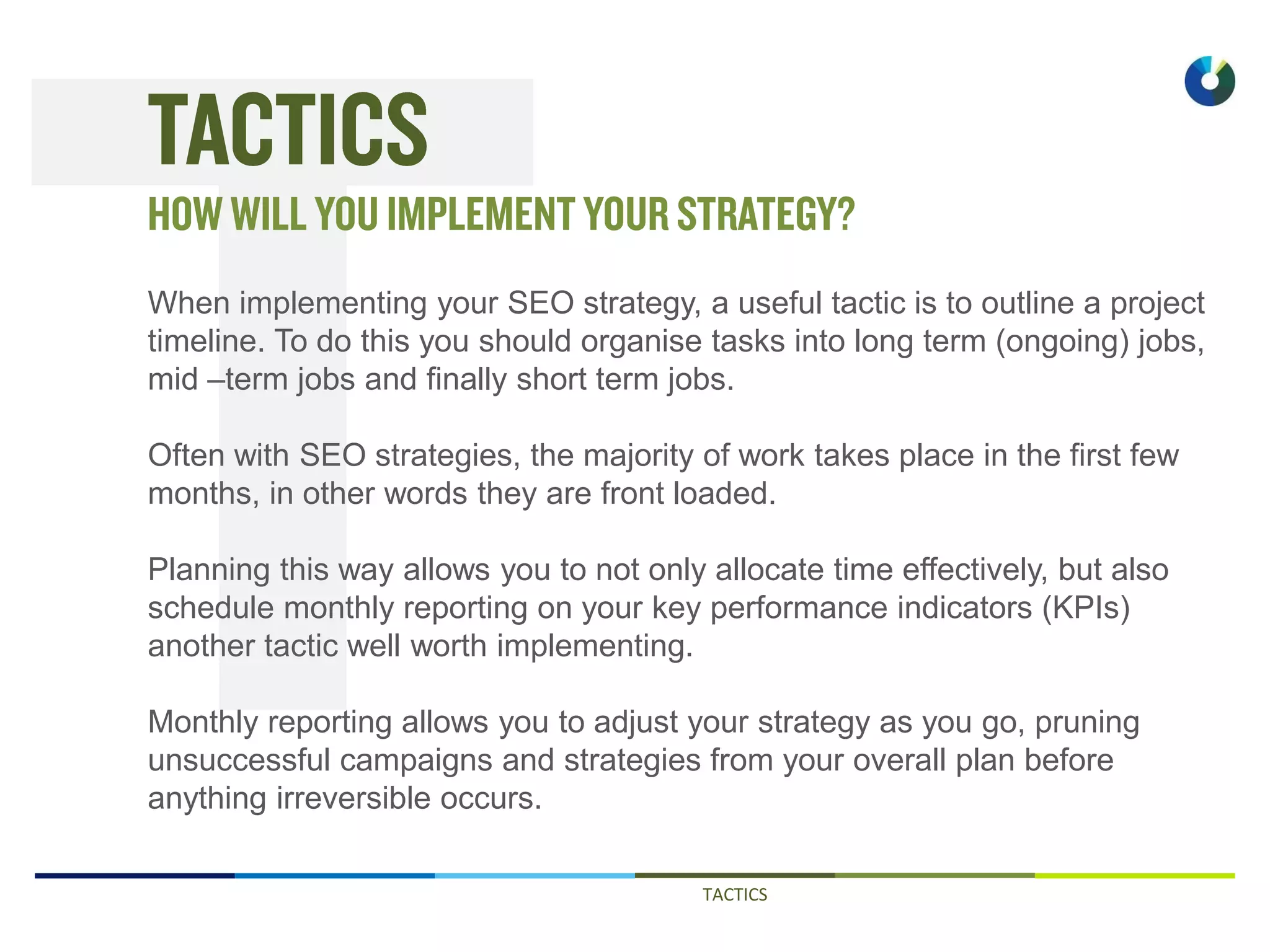 TACTICS

HOW WILL YOU IMPLEMENT YOUR STRATEGY?

When implementing your SEO strategy, a useful tactic is to outline a project timeline. To do this you should organise tasks into long term (ongoing) jobs, mid –term jobs and finally short term jobs.

Often with SEO strategies, the majority of work takes place in the first few months, in other words they are front loaded.

Planning this way allows you to not only allocate time effectively, but also schedule monthly reporting on your key performance indicators (KPIs) another tactic well worth implementing.

Monthly reporting allows you to adjust your strategy as you go, pruning unsuccessful campaigns and strategies from your overall plan before anything irreversible occurs.

TACTICS